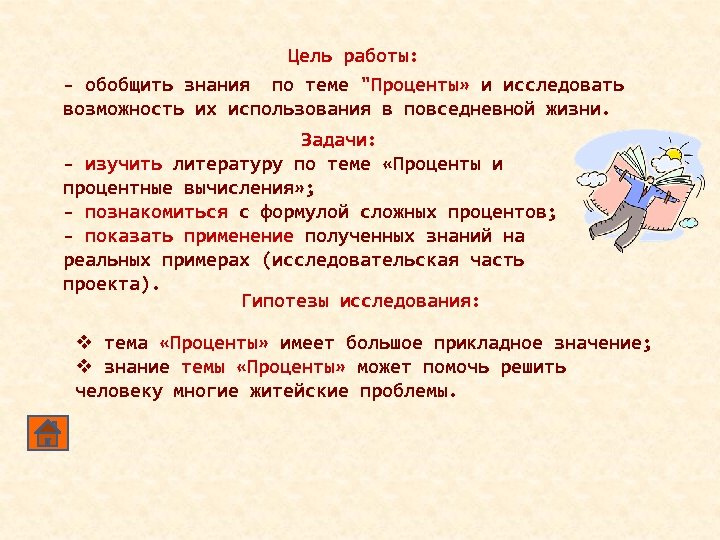 Цель работы:

- обобщить знания  по теме "Проценты» и исследовать возможность их использования в повседневной жизни.

Задачи:

- изучить литературу по теме «Проценты и процентные вычисления»;
- познакомиться с формулой сложных процентов;
- показать применение полученных знаний на реальных примерах (исследовательская часть проекта).

Гипотезы исследования:

❖ тема «Проценты» имеет большое прикладное значение;
❖ знание темы «Проценты» может помочь решить человеку многие житейские проблемы.